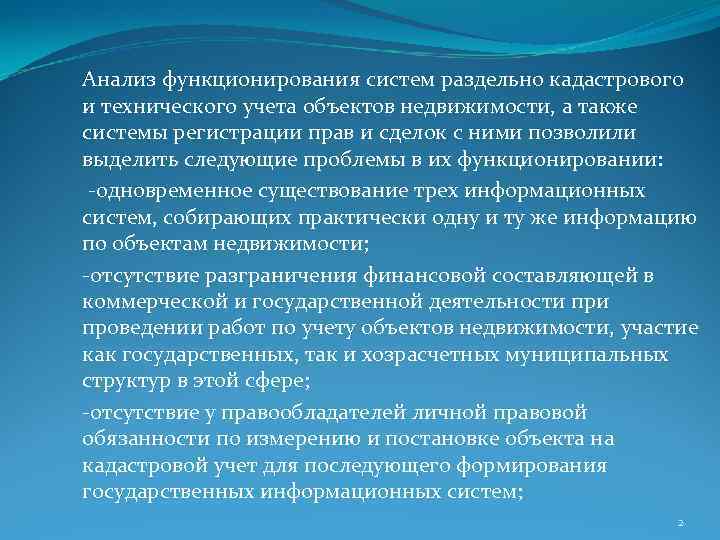 Анализ функционирования систем раздельно кадастрового и технического учета объектов недвижимости, а также системы регистрации прав и сделок с ними позволили выделить следующие проблемы в их функционировании:

-одновременное существование трех информационных систем, собирающих практически одну и ту же информацию по объектам недвижимости;

-отсутствие разграничения финансовой составляющей в коммерческой и государственной деятельности при проведении работ по учету объектов недвижимости, участие как государственных, так и хозрасчетных муниципальных структур в этой сфере;

-отсутствие у правообладателей личной правовой обязанности по измерению и постановке объекта на кадастровой учет для последующего формирования государственных информационных систем;

2